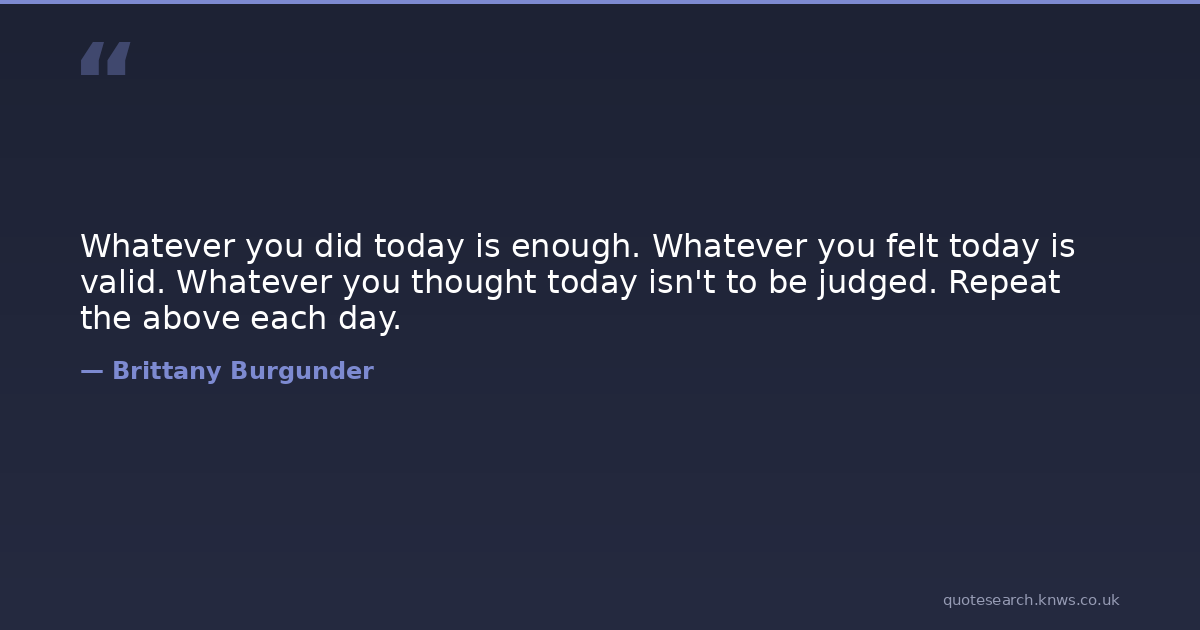 “

Whatever you did today is enough. Whatever you felt today is valid. Whatever you thought today isn't to be judged. Repeat the above each day.

— Brittany Burgunder

quotesearch.knws.co.uk